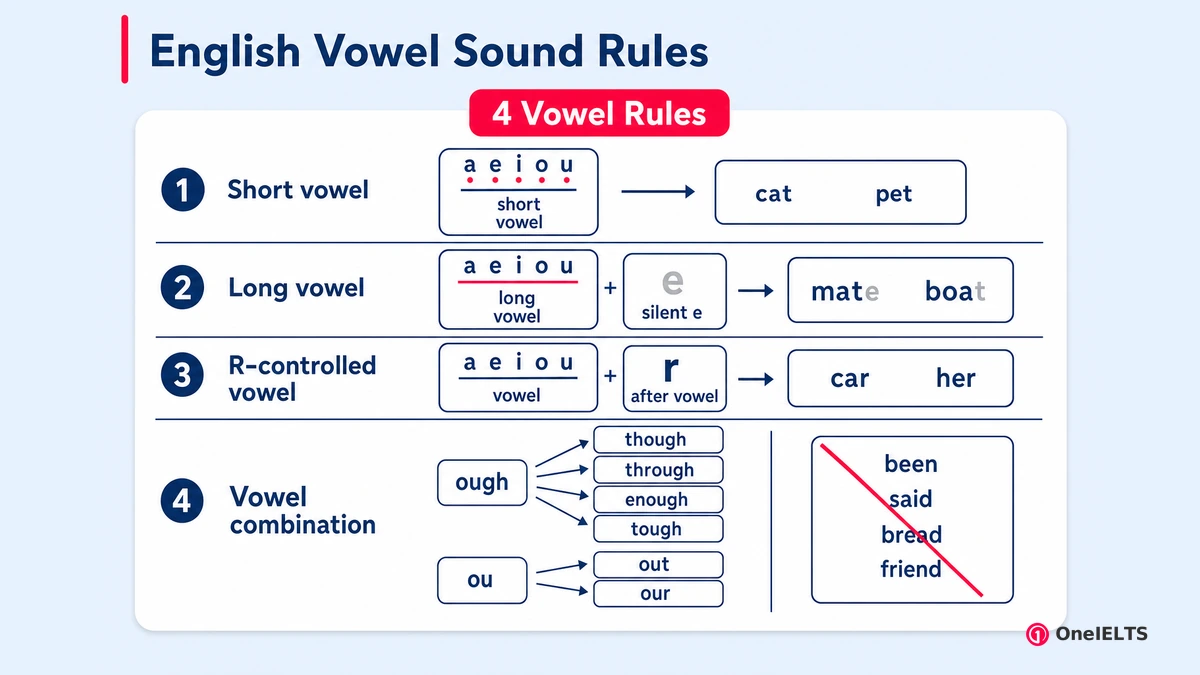 English Vowel Sound Rules

4 Vowel Rules

1 Short vowel

a e i o u
short vowel

cat pet

2 Long vowel

a e i o u
long vowel

+

e
silent e

mate boat

3 R-controlled vowel

a e i o u
vowel

+

r
after vowel

car her

4 Vowel combination

ough

though
through
enough
tough

ou

out
our

been
said
bread
friend

OneIELTS